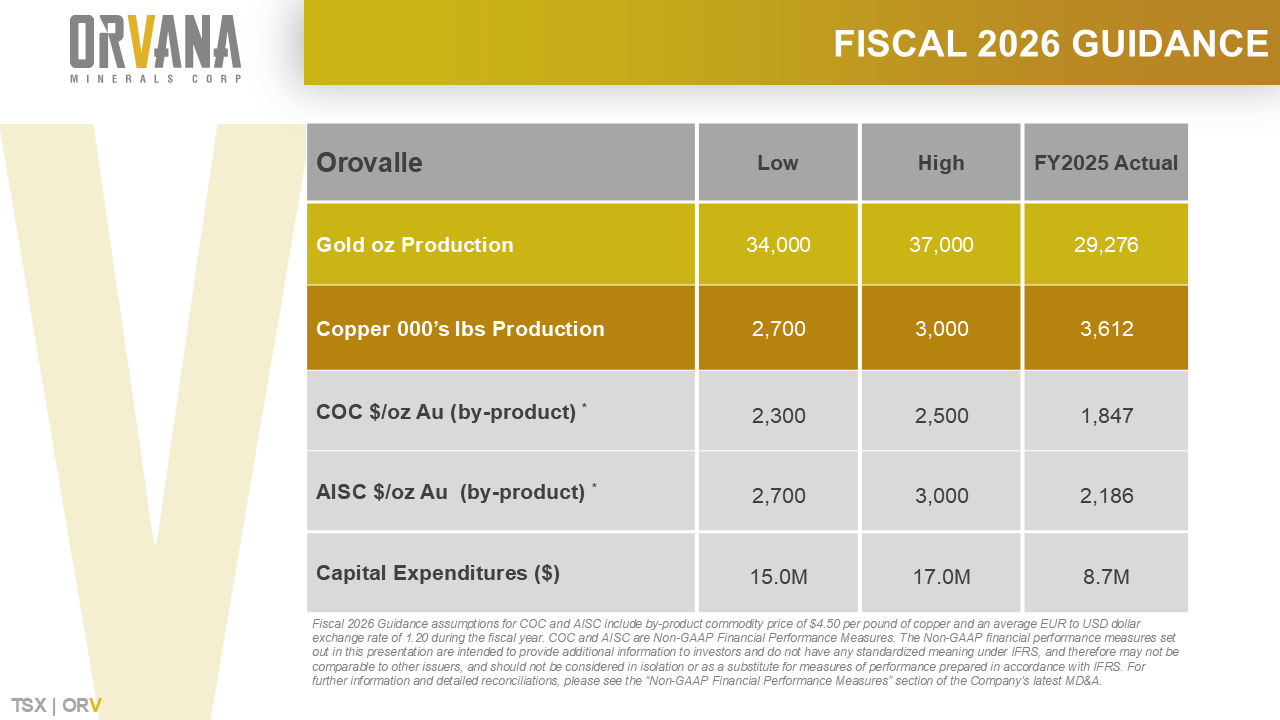 ORVANA
MINERALS CORP

FISCAL 2026 GUIDANCE

| Orovalle | Low | High | FY2025 Actual |
|---|---|---|---|
| Gold oz Production | 34,000 | 37,000 | 29,276 |
| Copper 000's lbs Production | 2,700 | 3,000 | 3,612 |
| COC \$/oz Au (by-product) * | 2,300 | 2,500 | 1,847 |
| AISC \$/oz Au (by-product) * | 2,700 | 3,000 | 2,186 |
| Capital Expenditures (\$) | 15.0M | 17.0M | 8.7M |

Fiscal 2026 Guidance assumptions for COC and AISC include by-product commodity price of \$4.50 per pound of copper and an average EUR to USD dollar exchange rate of 1.20 during the fiscal year. COC and AISC are Non-GAAP Financial Performance Measures. The Non-GAAP financial performance measures set out in this presentation are intended to provide additional information to investors and do not have any standardized meaning under IFRS, and therefore may not be comparable to other issuers, and should not be considered in isolation or as a substitute for measures of performance prepared in accordance with IFRS. For further information and detailed reconciliations, please see the "Non-GAAP Financial Performance Measures" section of the Company's latest MD&A.

TSX | ORV